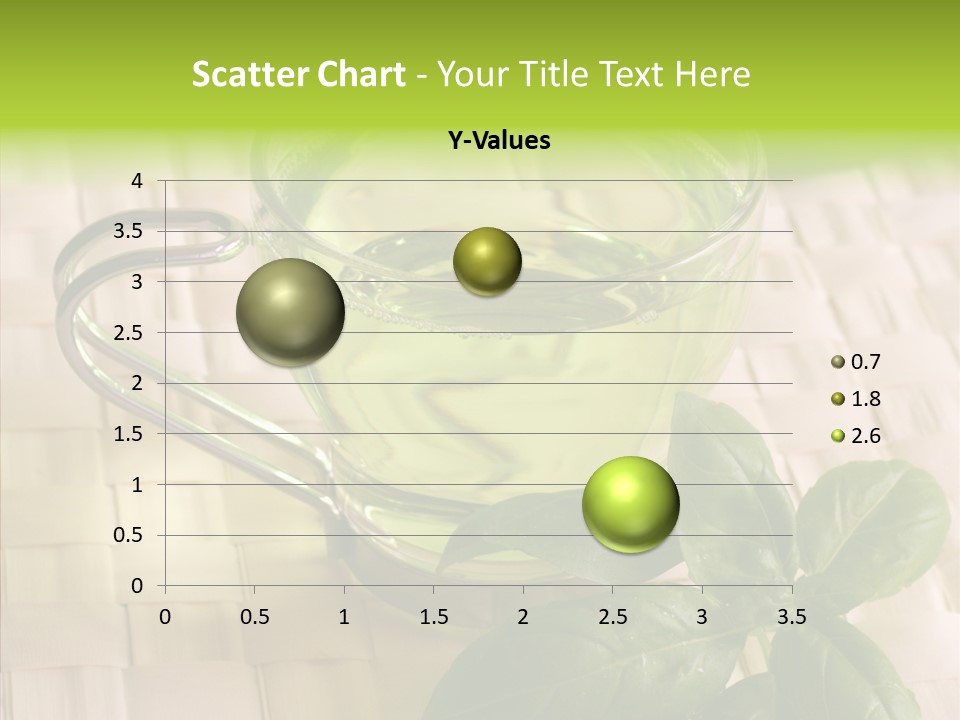 Scatter Chart - Your Title Text Here

Y-Values

4
3.5
3
2.5
2
1.5
1
0.5
0

0 0.5 1 1.5 2 2.5 3 3.5

0.7
1.8
2.6